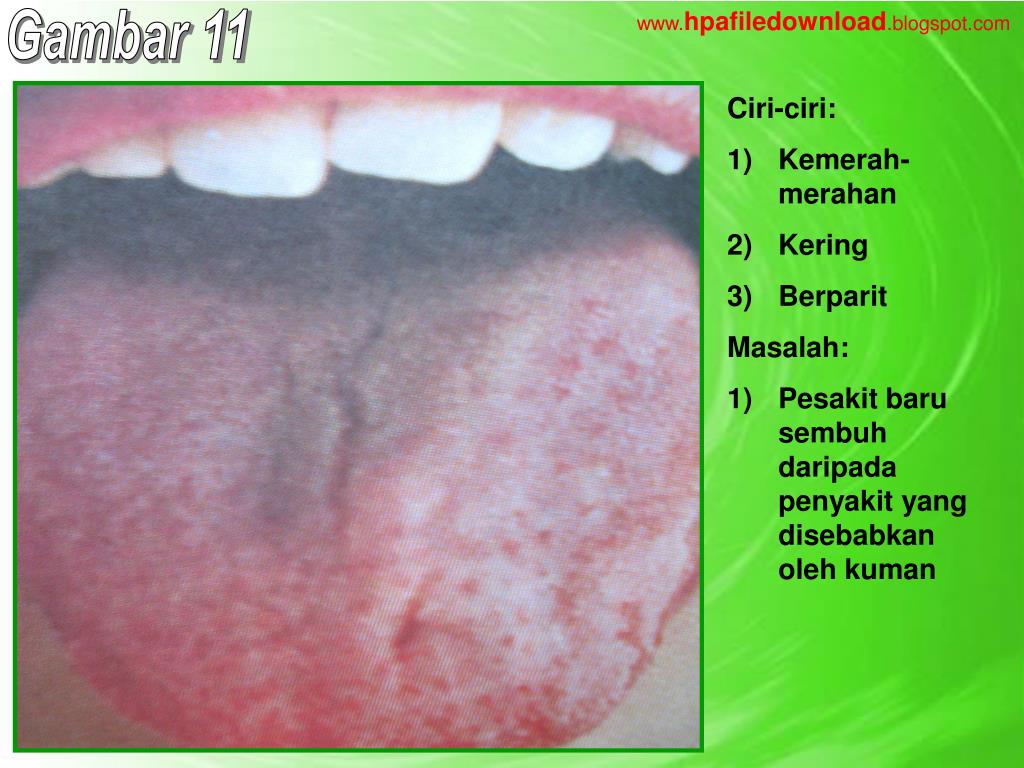 Gambar 11

www.hpafiledownload.blogspot.com

Ciri-ciri:

1) Kemerah-merahan

2) Kering

3) Berparit

Masalah:

1) Pesakit baru sembuh daripada penyakit yang disebabkan oleh kuman